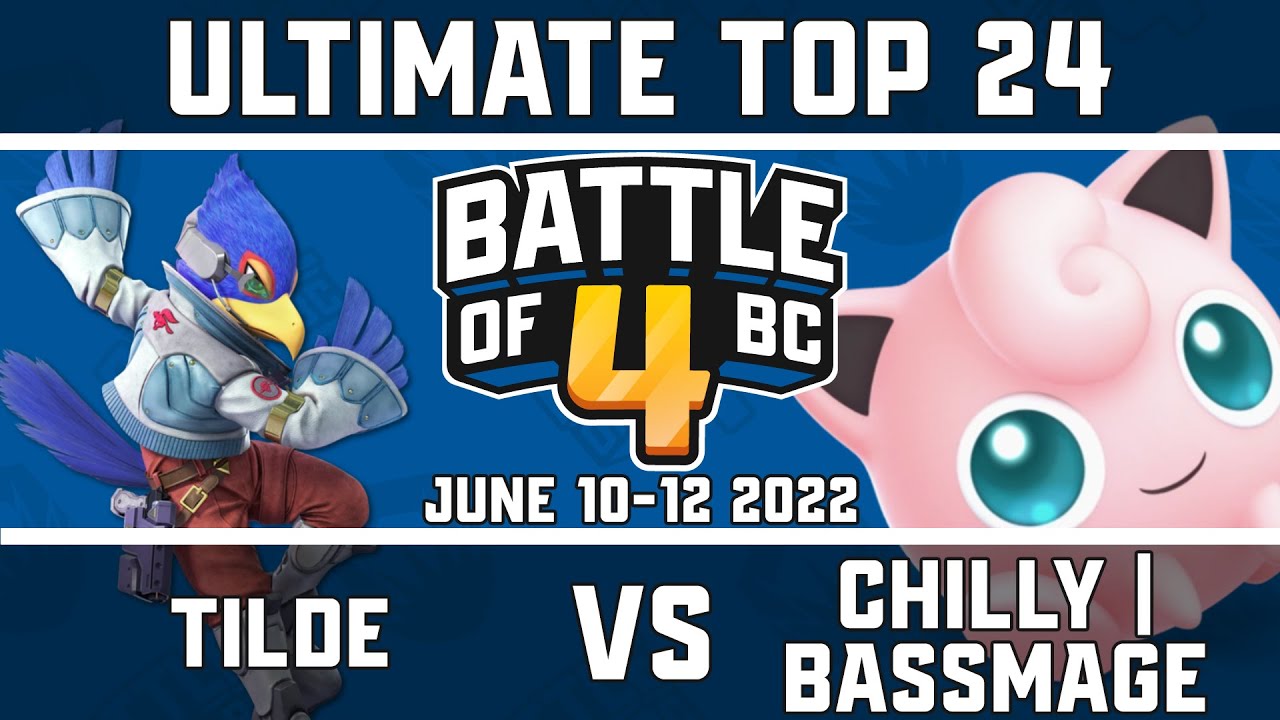 ULTIMATE TOP 24

BATTLE OF 4 BC

JUNE 10-12 2022

TILDE

VS

CHILLY | BASSMAGE